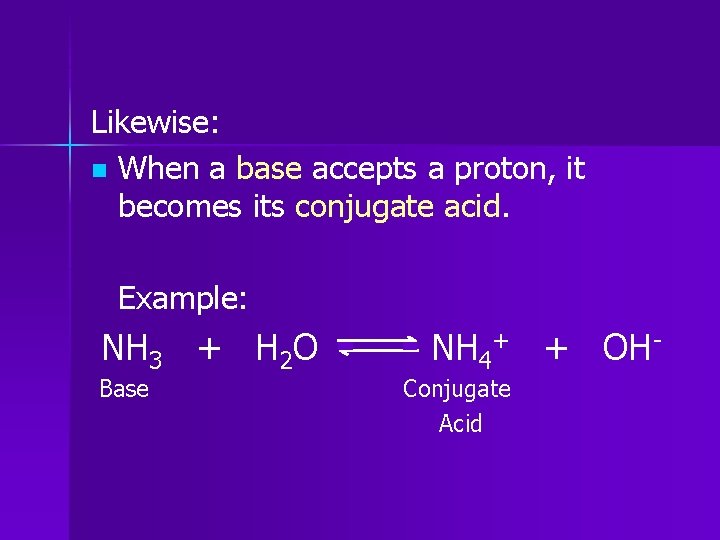 Likewise:

When a base accepts a proton, it becomes its conjugate acid.

Example:

$NH_3 + H_2O \rightleftharpoons NH_4^+ + OH^-$

Base

Conjugate Acid